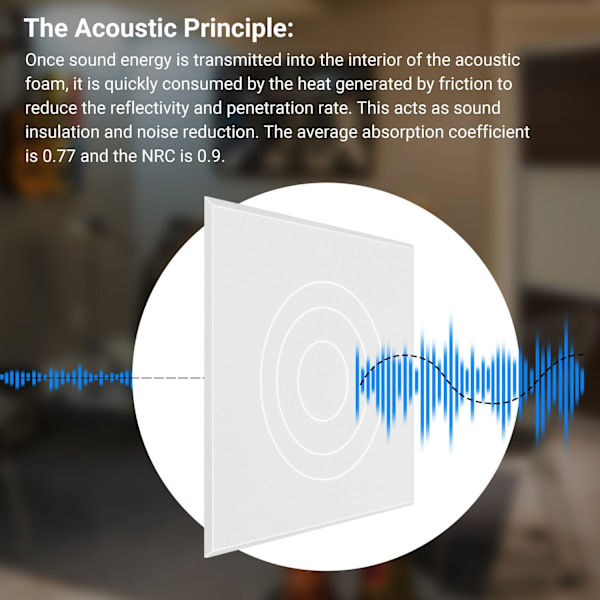 The Acoustic Principle:

Once sound energy is transmitted into the interior of the acoustic foam, it is quickly consumed by the heat generated by friction to reduce the reflectivity and penetration rate. This acts as sound insulation and noise reduction. The average absorption coefficient is 0.77 and the NRC is 0.9.